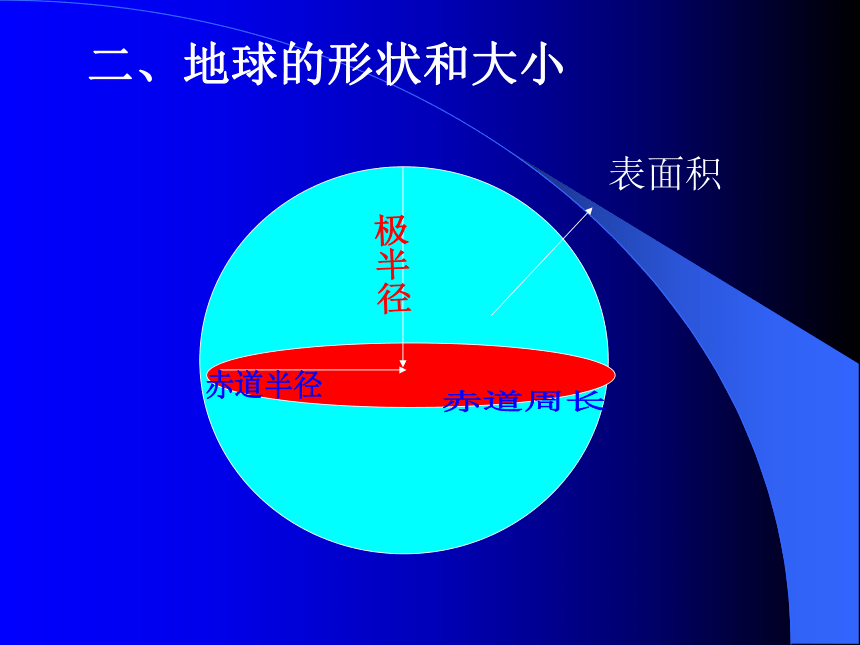 二、地球的形状和大小

表面积

极半径

赤道半径

赤道周长